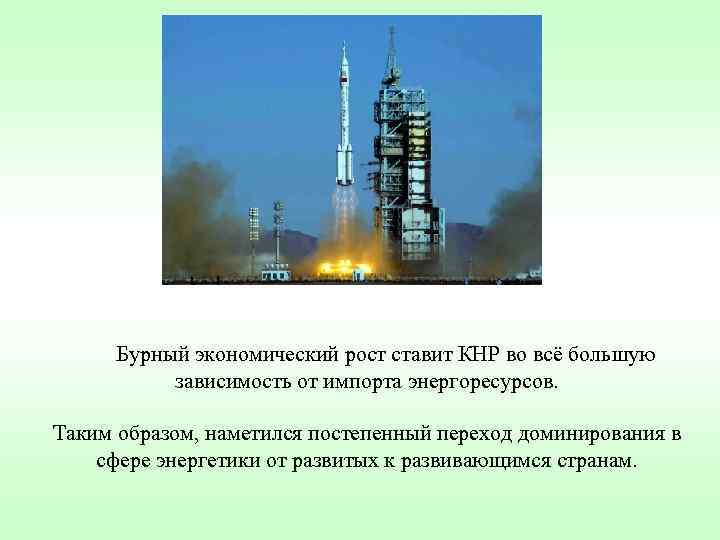 Бурный экономический рост ставит КНР во всё большую зависимость от импорта энергоресурсов.

Таким образом, наметился постепенный переход доминирования в сфере энергетики от развитых к развивающимся странам.